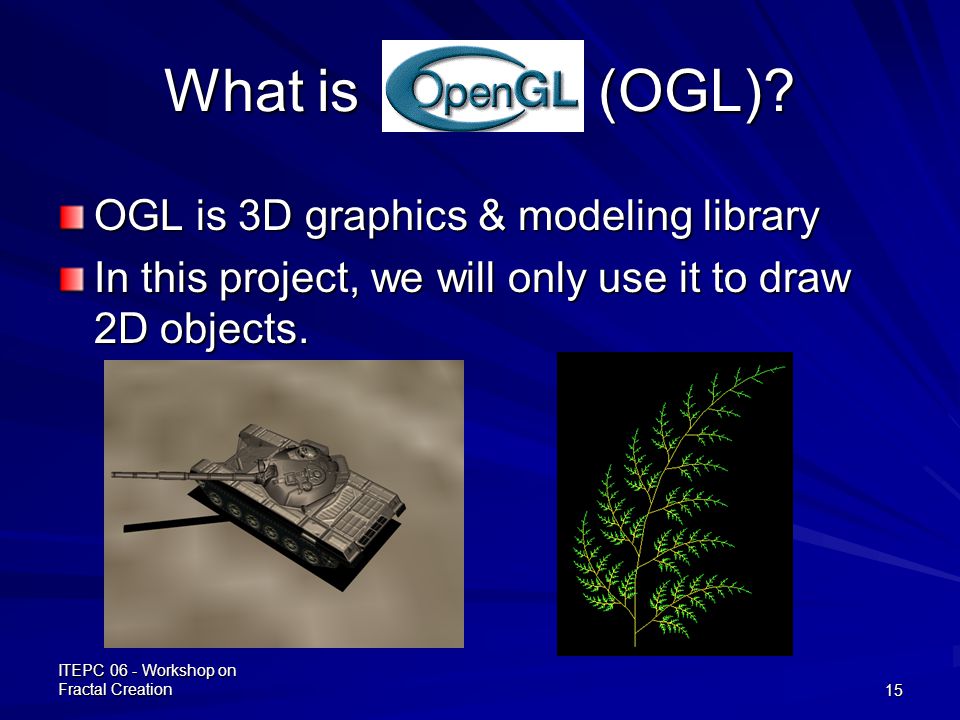 What is OpenGL (OGL)?

OGL is 3D graphics & modeling library

In this project, we will only use it to draw 2D objects.

ITEPC 06 - Workshop on Fractal Creation

15